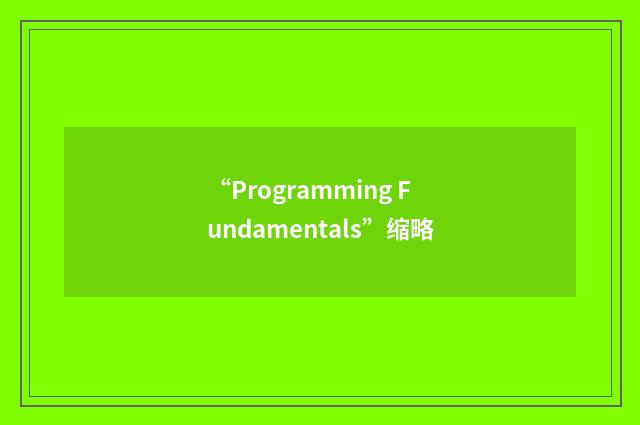 “Programming Fundamentals”缩略